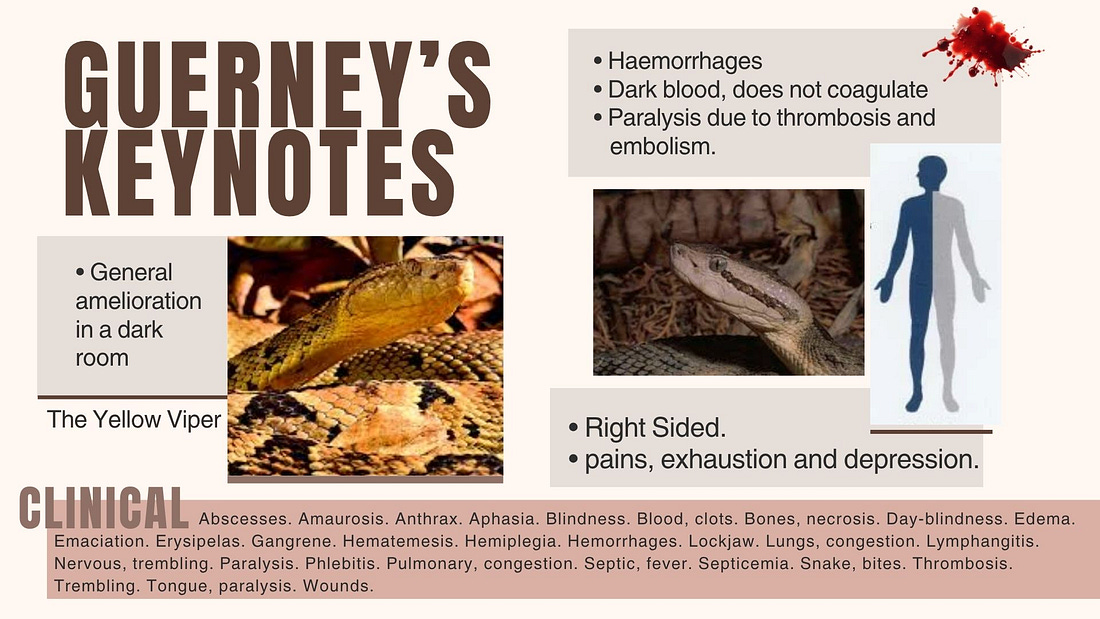 GUERNEY'S KEYNOTES

• General amelioration in a dark room

The Yellow Viper

• Haemorrhages
• Dark blood, does not coagulate
• Paralysis due to thrombosis and embolism.

• Right Sided.
• pains, exhaustion and depression.

CLINICAL Abscesses. Amaurosis. Anthrax. Aphasia. Blindness. Blood, clots. Bones, necrosis. Day-blindness. Edema. Emaciation. Erysipelas. Gangrene. Hematemesis. Hemiplegia. Hemorrhages. Lockjaw. Lungs, congestion. Lymphangitis. Nervous, trembling. Paralysis. Phlebitis. Pulmonary, congestion. Septic, fever. Septicemia. Snake, bites. Thrombosis. Trembling. Tongue, paralysis. Wounds.